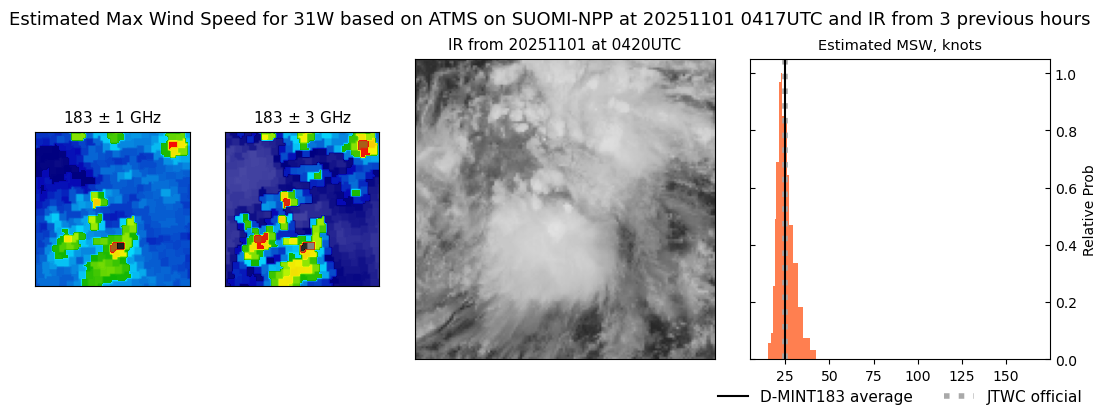 Estimated Max Wind Speed for 31W based on ATMS on SUOMI-NPP at 20251101 0417UTC and IR from 3 previous hours

183 ± 1 GHz

183 ± 3 GHz

IR from 20251101 at 0420UTC

Estimated MSW, knots

1.0
0.8
0.6
0.4
0.2
0.0

Relative Prob

25 50 75 100 125 150

D-MINT183 average

JTWC official